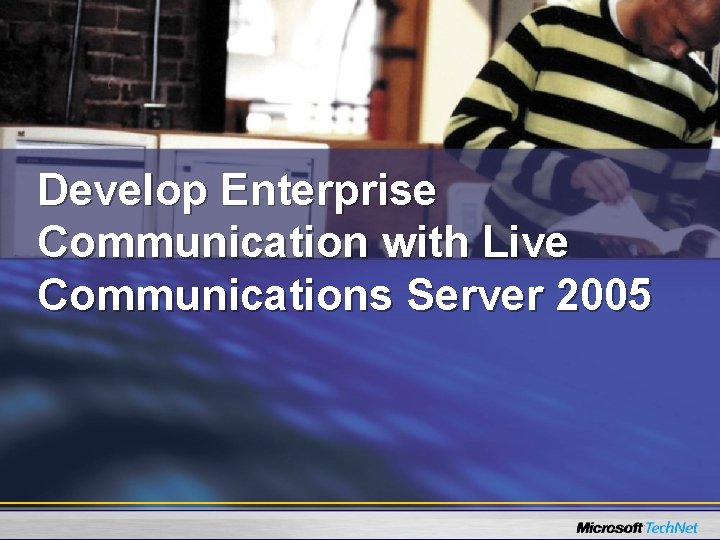 Develop Enterprise Communication with Live Communications Server 2005

Microsoft TechNet